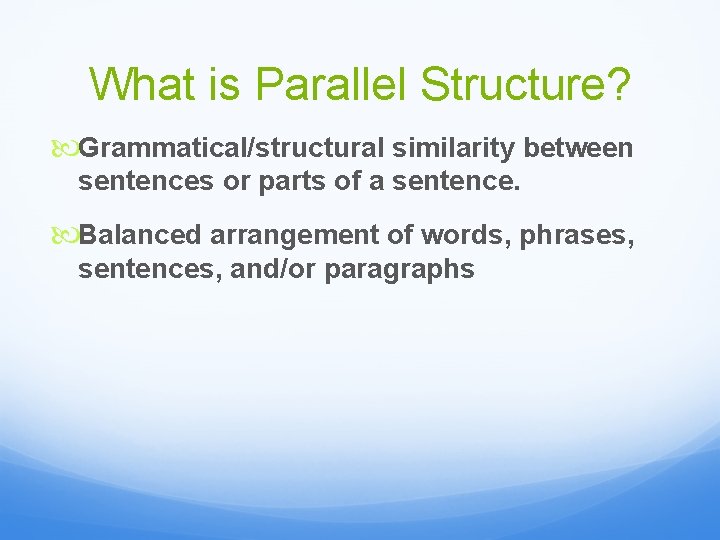 What is Parallel Structure?

Grammatical/structural similarity between sentences or parts of a sentence.

Balanced arrangement of words, phrases, sentences, and/or paragraphs